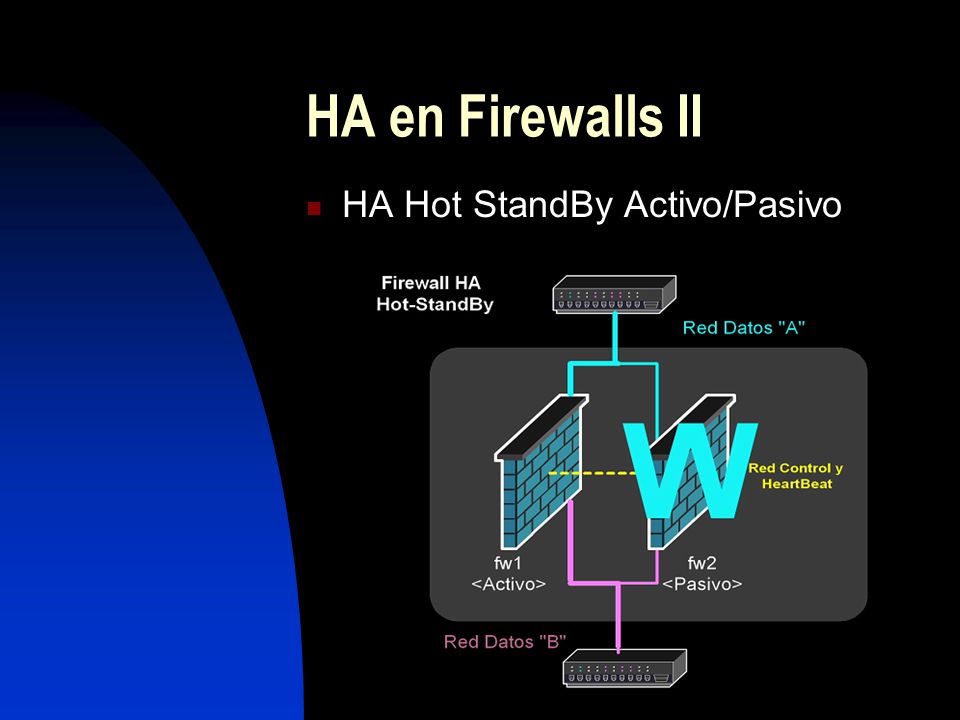 HA en Firewalls II

HA Hot StandBy Activo/Pasivo

Firewall HA
Hot-StandBy

Red Datos "A"

W

Red Control y HeartBeat

fw1
<Activo>

fw2
<Pasivo>

Red Datos "B"